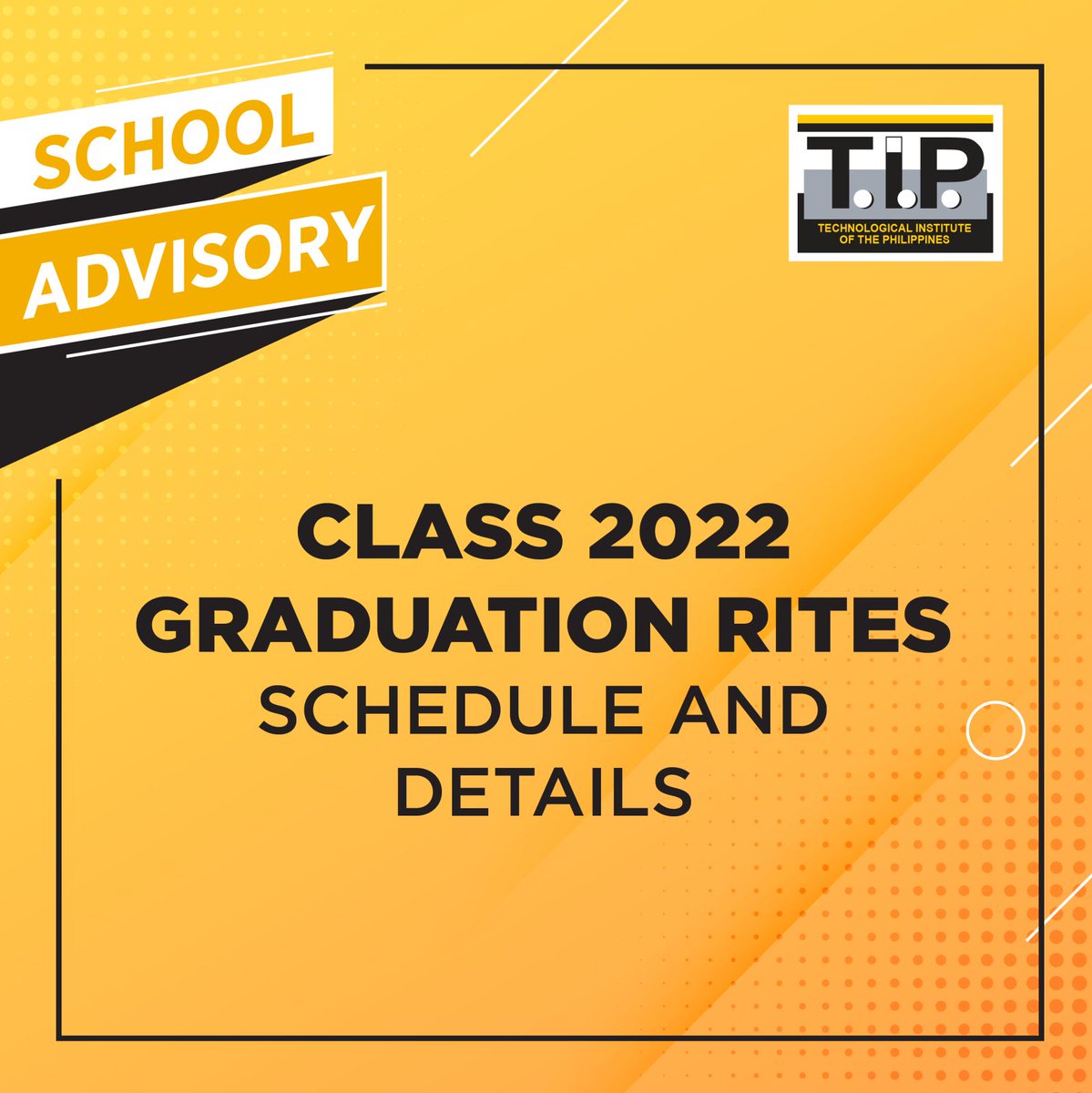 SCHOOL
ADVISORY

T.I.P.
TECHNOLOGICAL INSTITUTE
OF THE PHILIPPINES

CLASS 2022
GRADUATION RITES
SCHEDULE AND
DETAILS